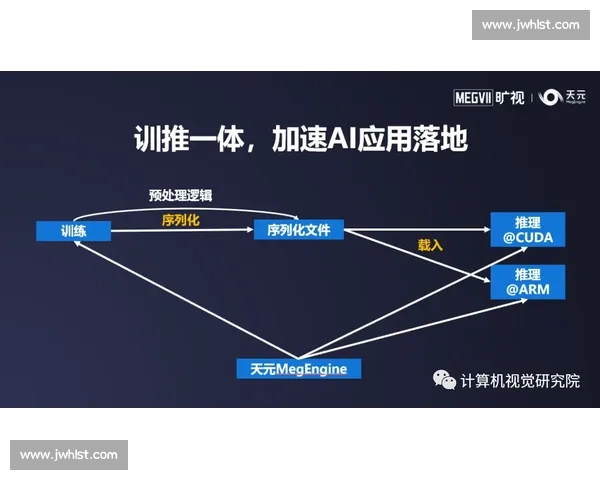 www.jwhlst.com

MEGVII 旷视 | 天元 MegEngine

训推一体，加速AI应用落地

预处理逻辑

序列化

训练

序列化文件

载入

推理 @CUDA

推理 @ARM

天元MegEngine

计算机视觉研究院

www.jwhlst.com